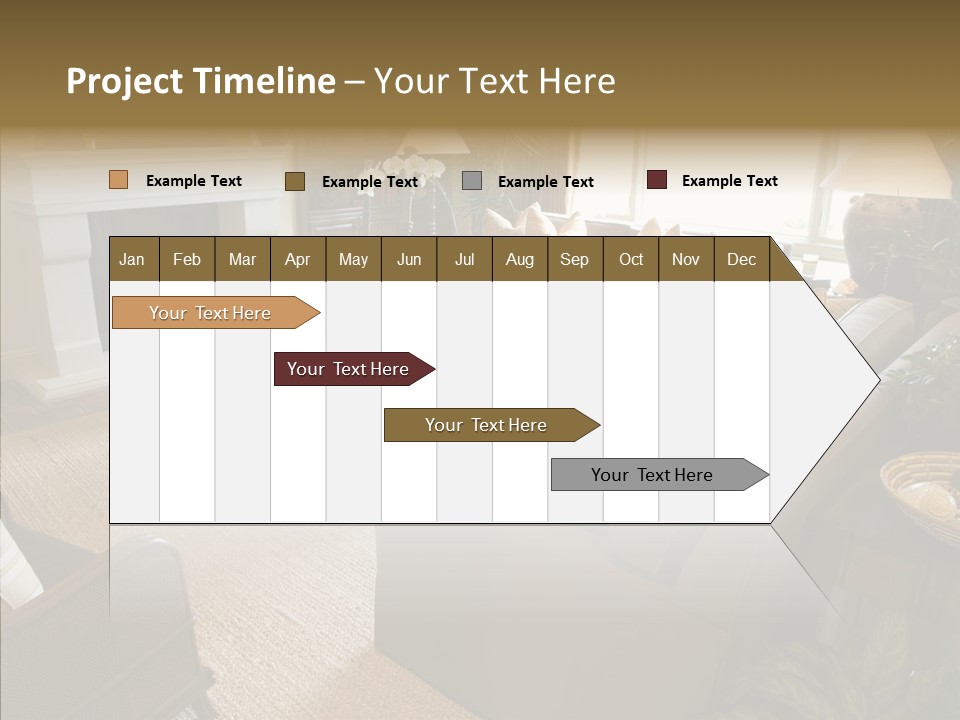 Project Timeline – Your Text Here

Example Text Example Text Example Text Example Text

| Jan | Feb | Mar | Apr | May | Jun | Jul | Aug | Sep | Oct | Nov | Dec |
|---|---|---|---|---|---|---|---|---|---|---|---|

Your Text Here

Your Text Here

Your Text Here

Your Text Here